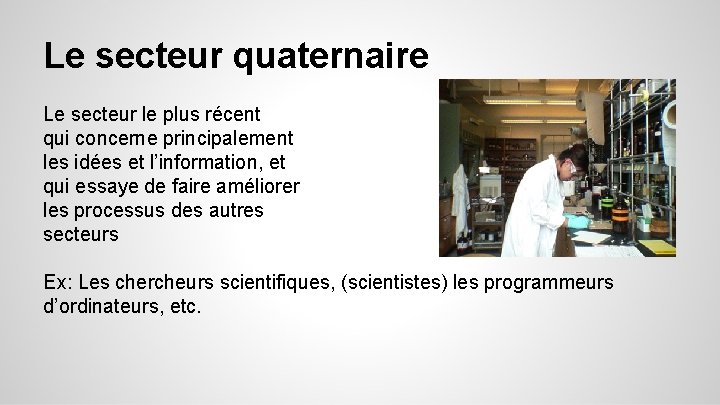 Le secteur quaternaire

Le secteur le plus récent qui concerne principalement les idées et l'information, et qui essaye de faire améliorer les processus des autres secteurs

Ex: Les chercheurs scientifiques, (scientistes) les programmeurs d'ordinateurs, etc.